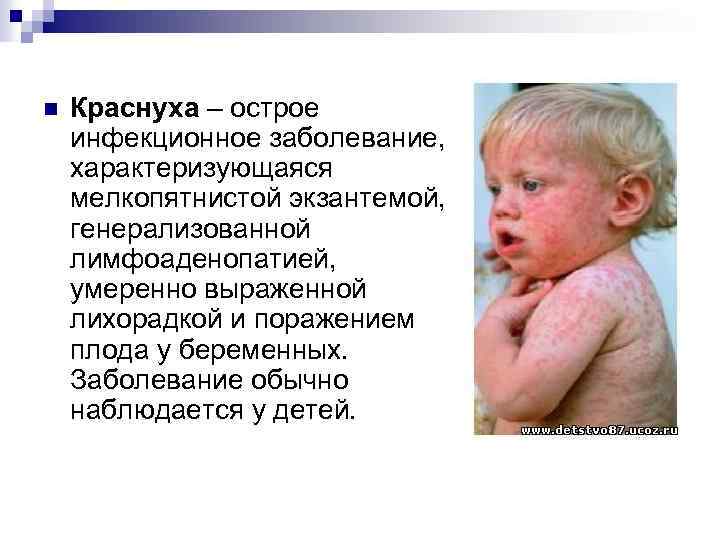 Краснуха – острое инфекционное заболевание, характеризующаяся мелкопятнистой экзантемой, генерализованной лимфоаденопатией, умеренно выраженной лихорадкой и поражением плода у беременных. Заболевание обычно наблюдается у детей.

www.detstvo87.ucoz.ru